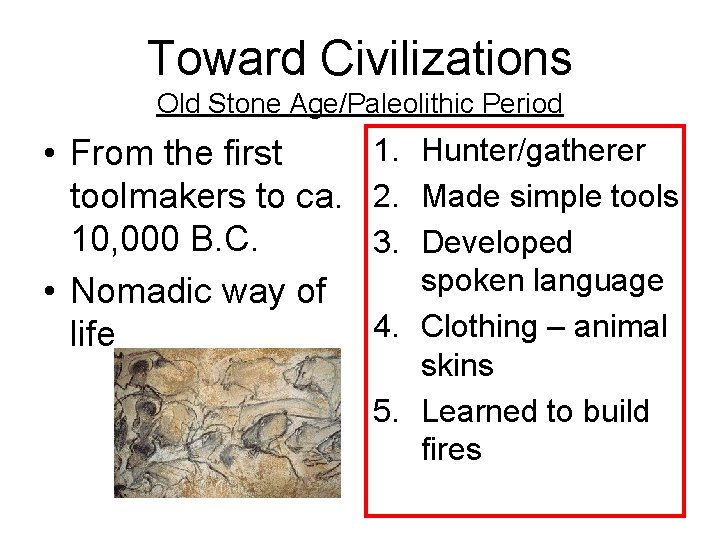 Toward Civilizations
Old Stone Age/Paleolithic Period

• From the first toolmakers to ca. 10,000 B.C.
• Nomadic way of life

1. Hunter/gatherer
2. Made simple tools
3. Developed spoken language
4. Clothing – animal skins
5. Learned to build fires